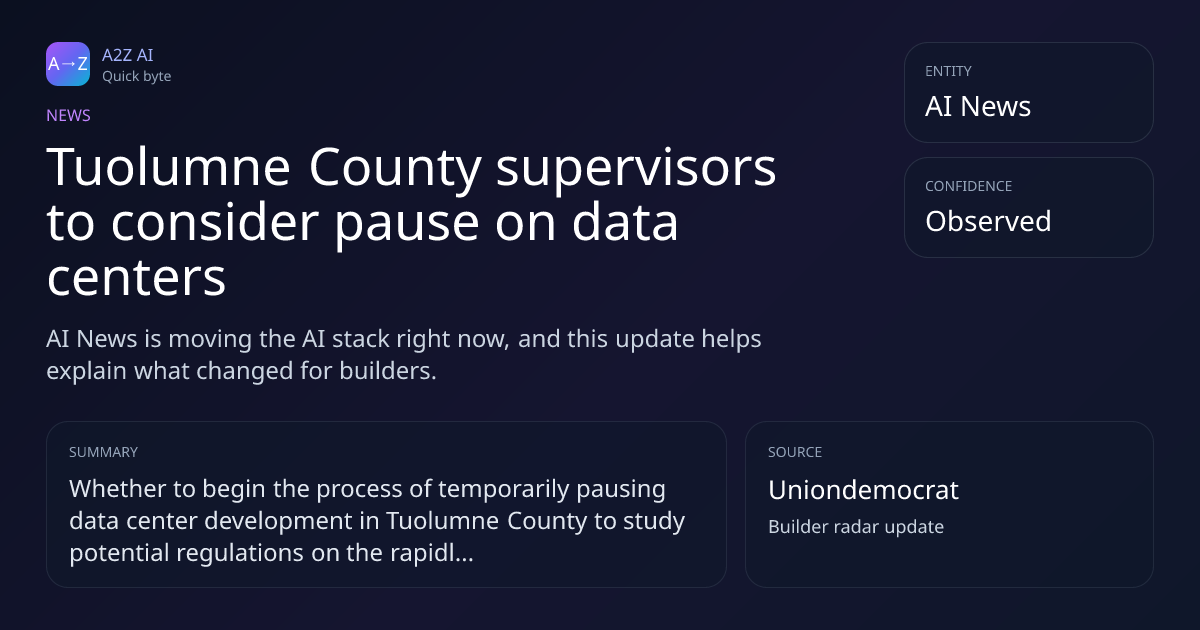 A→Z
A2Z AI
Quick byte

NEWS

Tuolumne County supervisors to consider pause on data centers

AI News is moving the AI stack right now, and this update helps explain what changed for builders.

ENTITY
AI News

CONFIDENCE
Observed

SUMMARY
Whether to begin the process of temporarily pausing data center development in Tuolumne County to study potential regulations on the rapidl...

SOURCE
Uniondemocrat
Builder radar update